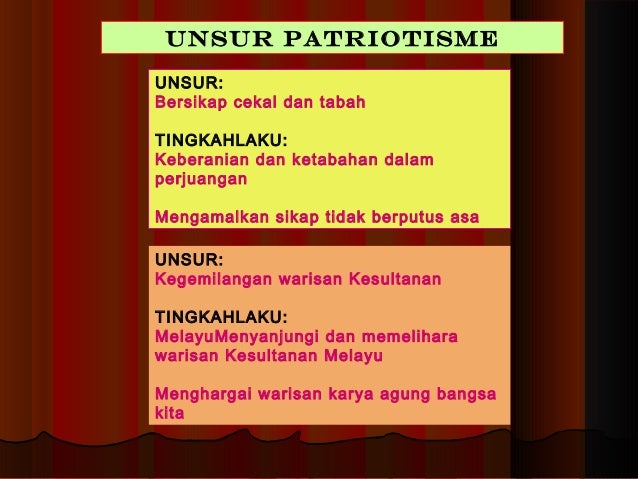 UNSUR PATRIOTISME

UNSUR:
Bersikap cekal dan tabah

TINGKAHLAKU:
Keberanian dan ketabahan dalam perjuangan

Mengamalkan sikap tidak berputus asa

UNSUR:
Kegemilangan warisan Kesultanan

TINGKAHLAKU:
MelayuMenyanjungi dan memelihara warisan Kesultanan Melayu

Menghargai warisan karya agung bangsa kita